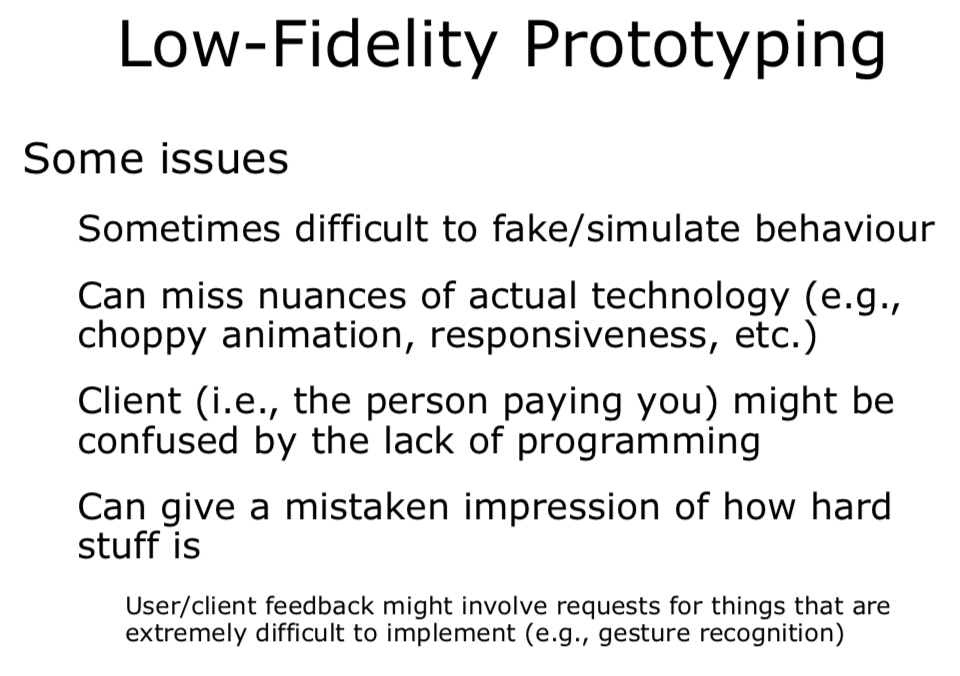 Low-Fidelity Prototyping

Some issues

Sometimes difficult to fake/simulate behaviour

Can miss nuances of actual technology (e.g., choppy animation, responsiveness, etc.)

Client (i.e., the person paying you) might be confused by the lack of programming

Can give a mistaken impression of how hard stuff is

User/client feedback might involve requests for things that are extremely difficult to implement (e.g., gesture recognition)